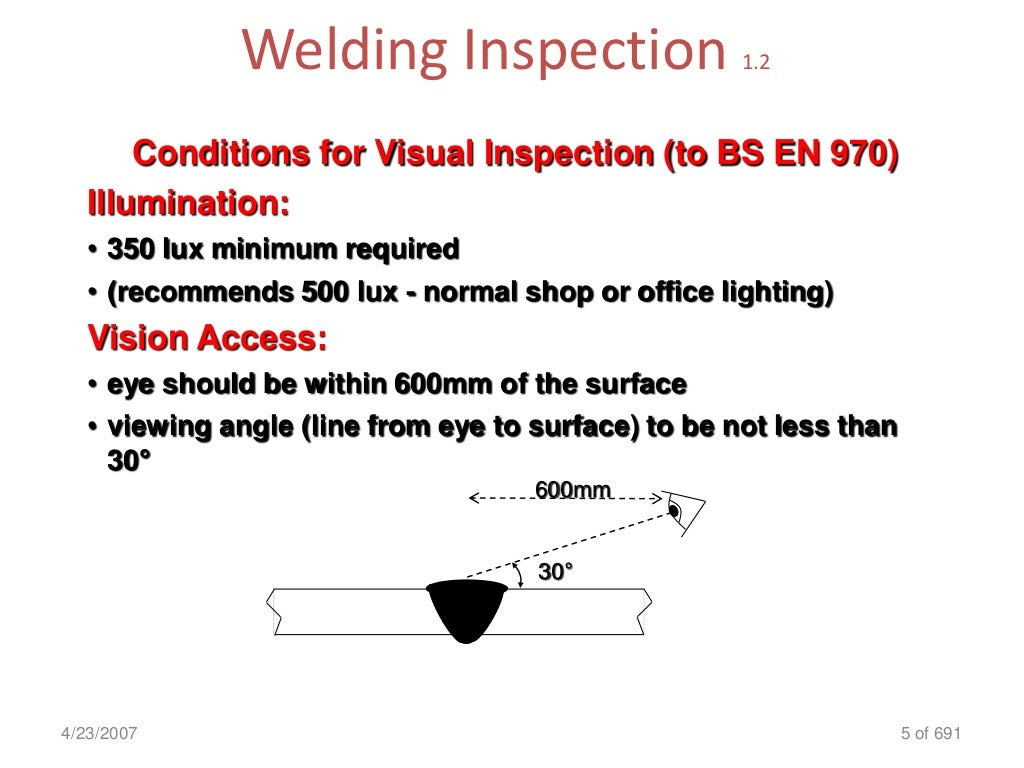 Welding Inspection 1.2

Conditions for Visual Inspection (to BS EN 970)

Illumination:

• 350 lux minimum required
• (recommends 500 lux - normal shop or office lighting)

Vision Access:

• eye should be within 600mm of the surface
• viewing angle (line from eye to surface) to be not less than 30°

600mm

30°

4/23/2007

5 of 691